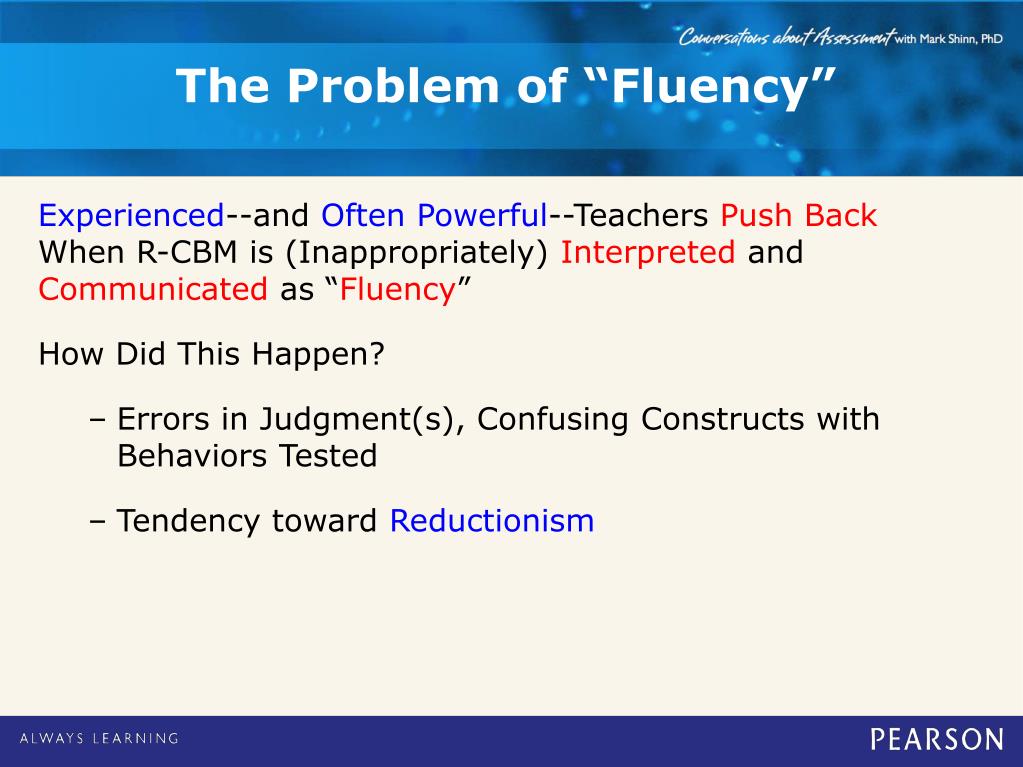 Conversations about Assessment with Mark Shinn, PhD

The Problem of “Fluency”

Experienced--and Often Powerful--Teachers Push Back When R-CBM is (Inappropriately) Interpreted and Communicated as “Fluency”

How Did This Happen?

– Errors in Judgment(s), Confusing Constructs with Behaviors Tested

– Tendency toward Reductionism

ALWAYS LEARNING

PEARSON